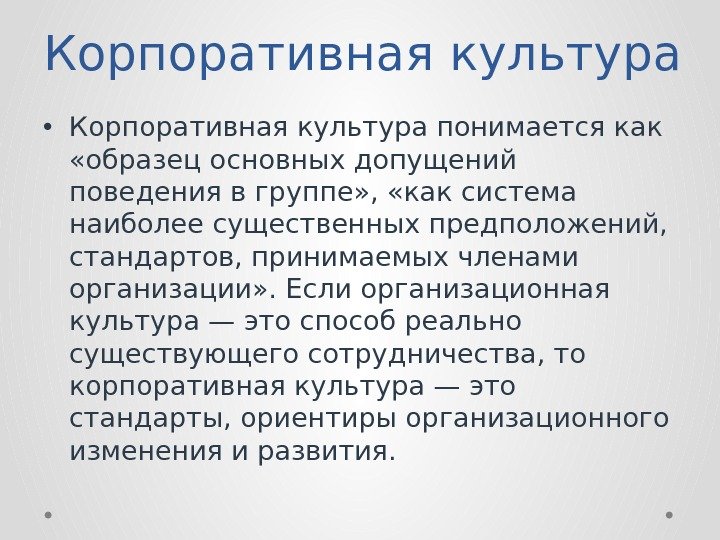 Корпоративная культура

• Корпоративная культура понимается как «образец основных допущений поведения в группе», «как система наиболее существенных предположений, стандартов, принимаемых членами организации». Если организационная культура — это способ реально существующего сотрудничества, то корпоративная культура — это стандарты, ориентиры организационного изменения и развития.